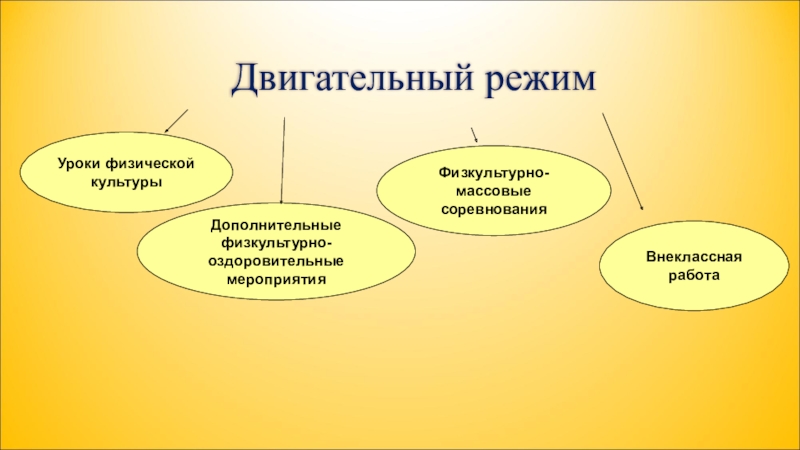 Двигательный режим

Уроки физической культуры

Дополнительные физкультурно-оздоровительные мероприятия

Физкультурно-массовые соревнования

Внеклассная работа